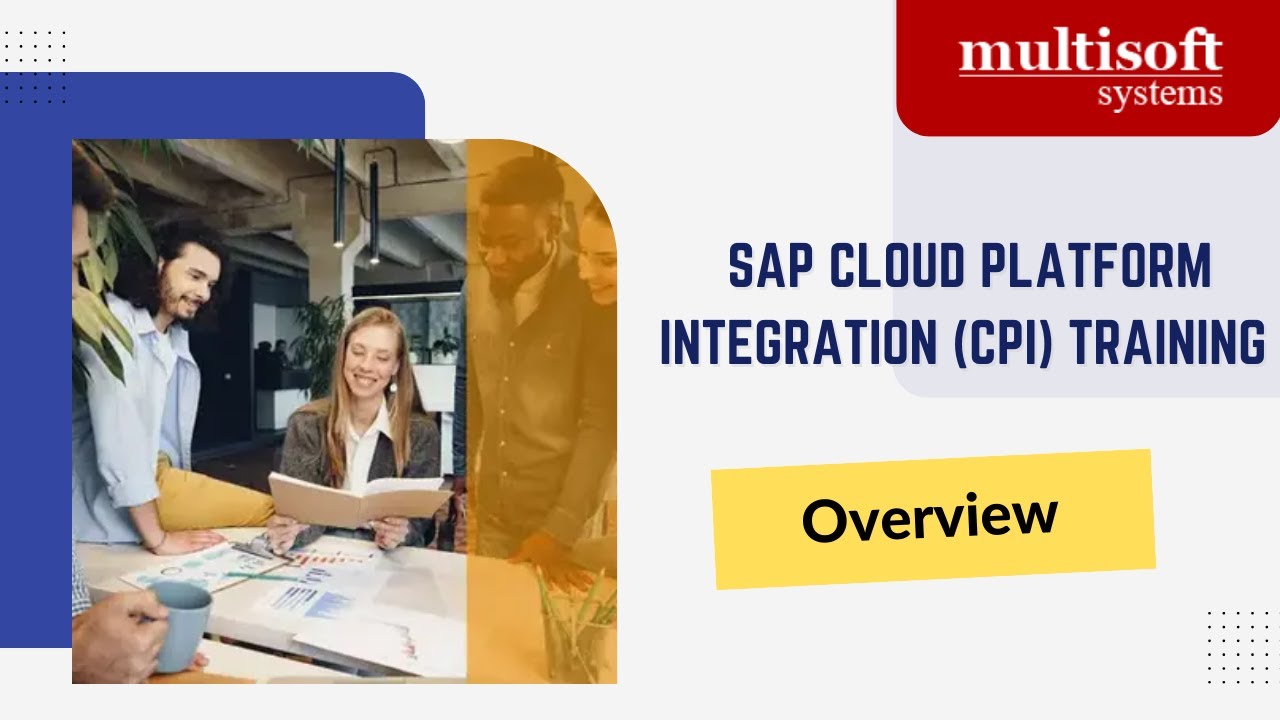 multisoft
systems

SAP CLOUD PLATFORM INTEGRATION (CPI) TRAINING

Overview